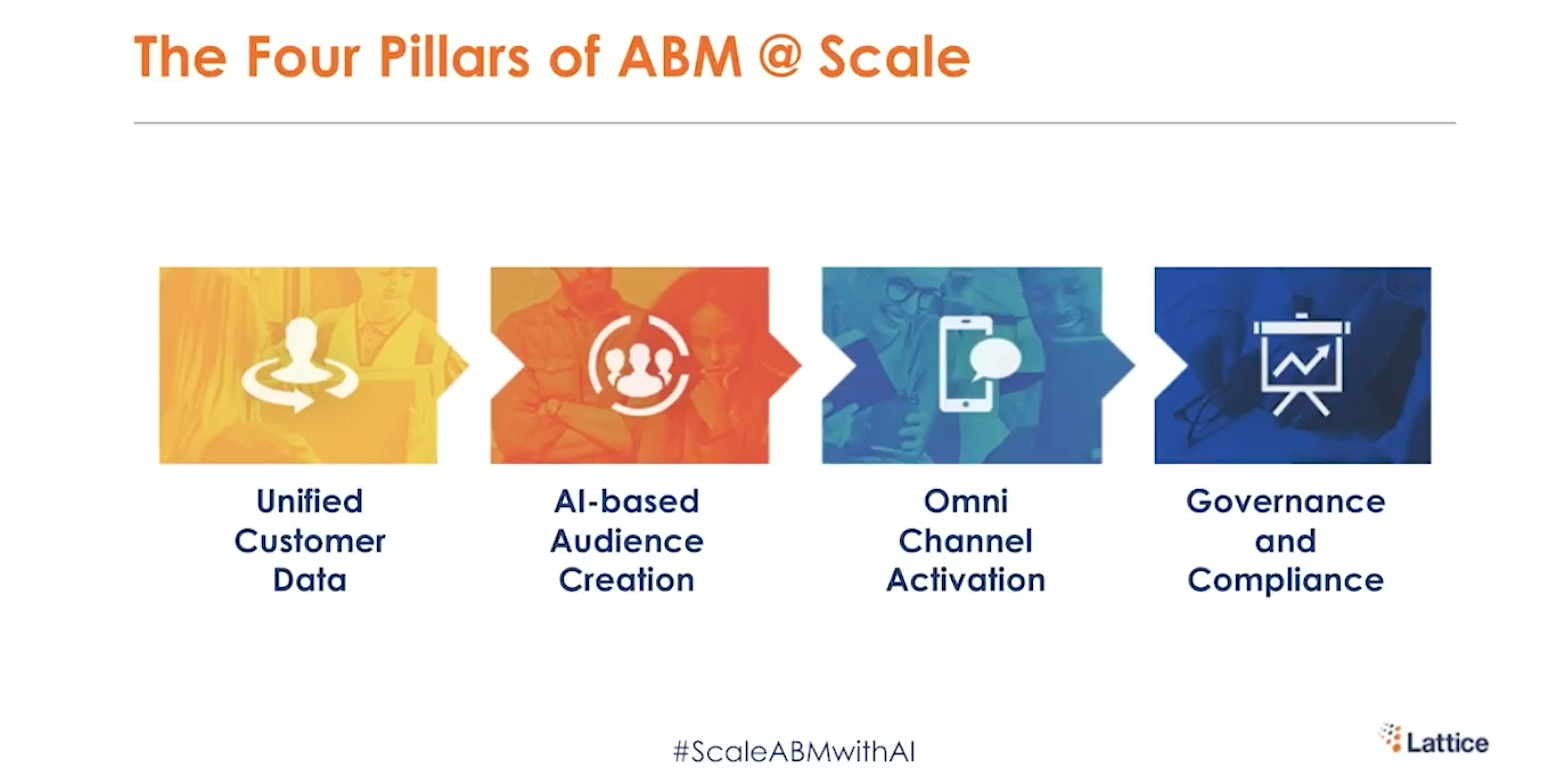 The Four Pillars of ABM @ Scale

Unified Customer Data

AI-based Audience Creation

Omni Channel Activation

Governance and Compliance

#ScaleABMwithAI

Lattice